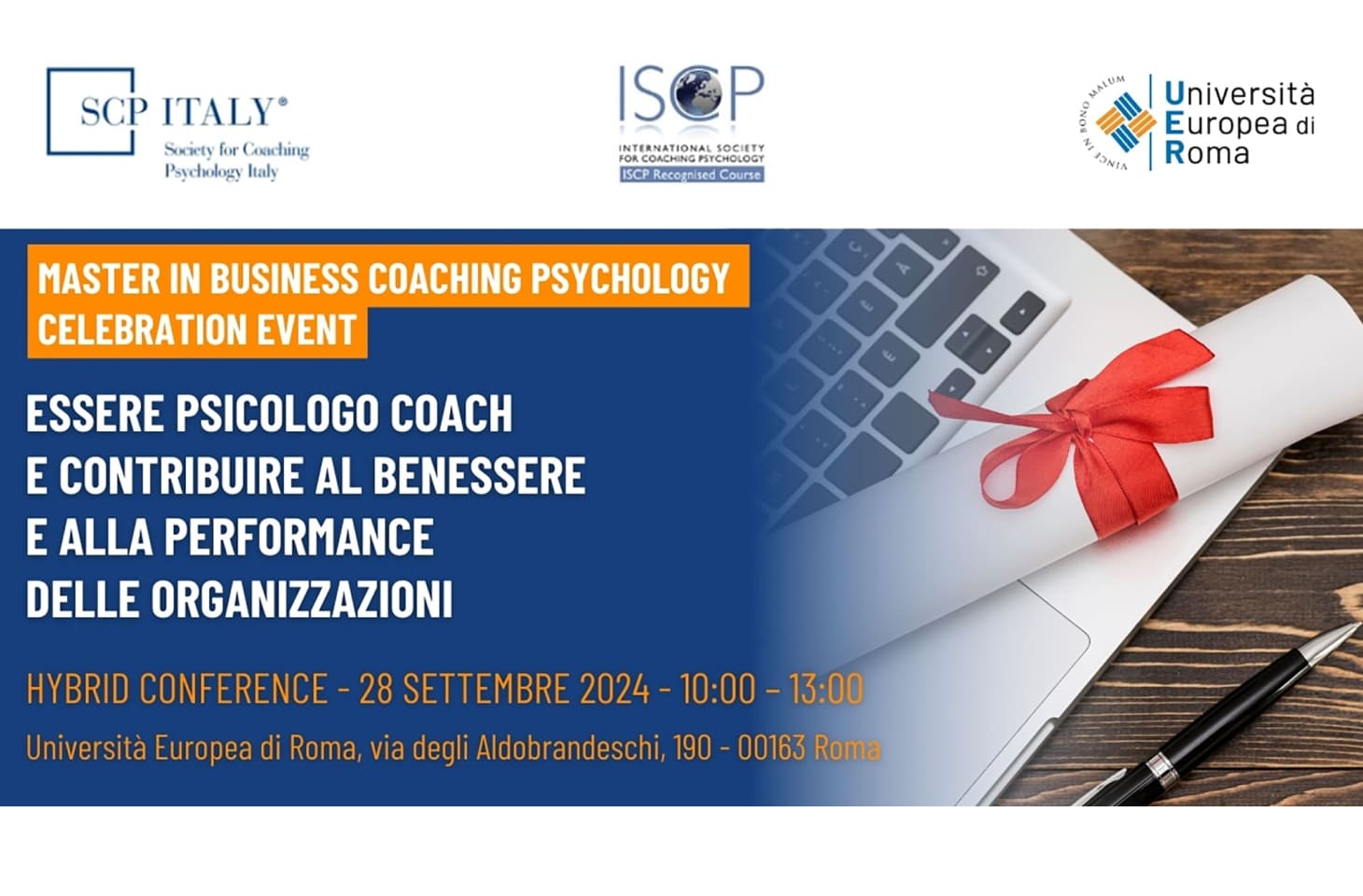 SCP ITALY®
Society for Coaching Psychology Italy

ISCP
INTERNATIONAL SOCIETY FOR COACHING PSYCHOLOGY
ISCP Recognised Course

VINCE IN BONO MALUM
Università Europea di Roma

MASTER IN BUSINESS COACHING PSYCHOLOGY CELEBRATION EVENT

ESSERE PSICOLOGO COACH E CONTRIBUIRE AL BENESSERE E ALLA PERFORMANCE DELLE ORGANIZZAZIONI

HYBRID CONFERENCE - 28 SETTEMBRE 2024 - 10:00 – 13:00

Università Europea di Roma, via degli Aldobrandeschi, 190 - 00163 Roma